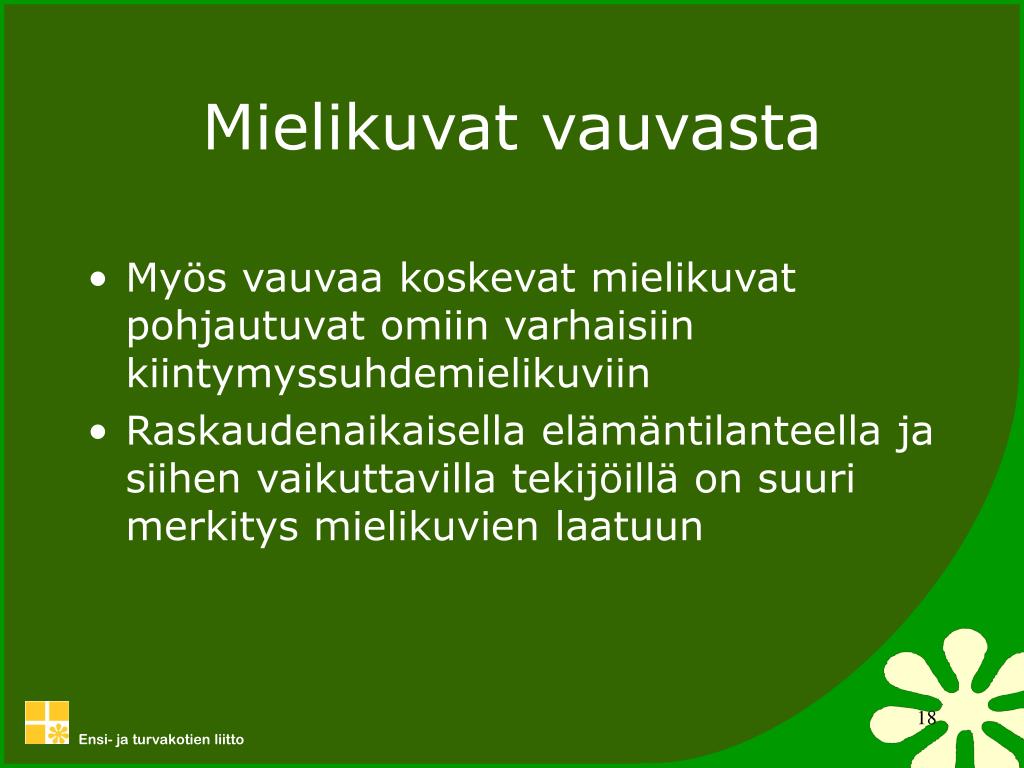 Mielikuvat vauvasta

• Myös vauvaa koskevat mielikuvat pohjautuvat omiin varhaisiin kiintymyssuhdemielikuviin
• Raskaudenaikaisella elämäntilanteella ja siihen vaikuttavilla tekijöillä on suuri merkitys mielikuvien laatuun

Ensi- ja turvakotien liitto

18